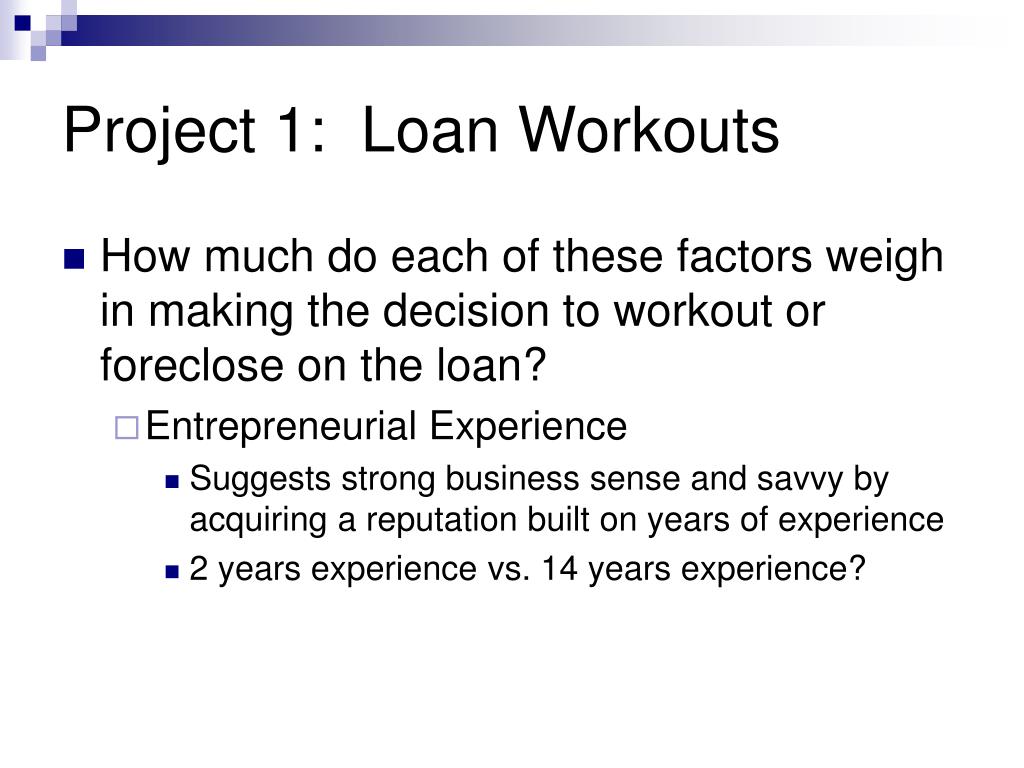 Project 1: Loan Workouts

How much do each of these factors weigh in making the decision to workout or foreclose on the loan?

Entrepreneurial Experience

Suggests strong business sense and savvy by acquiring a reputation built on years of experience

2 years experience vs. 14 years experience?